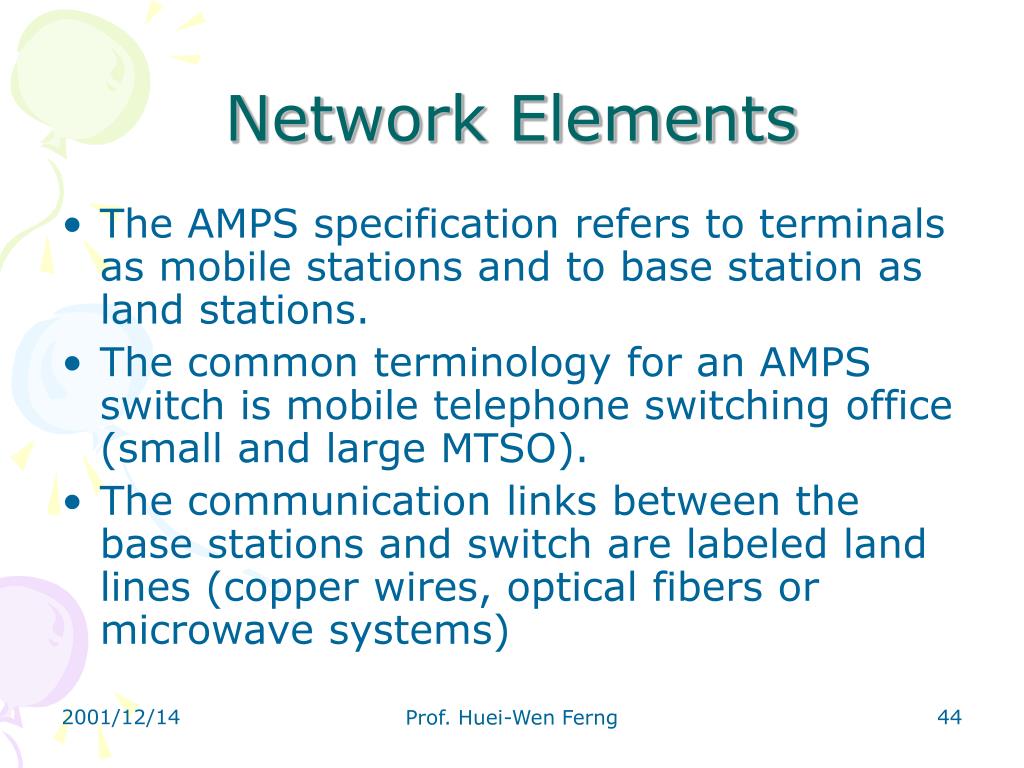 Network Elements

• The AMPS specification refers to terminals as mobile stations and to base station as land stations.
• The common terminology for an AMPS switch is mobile telephone switching office (small and large MTSO).
• The communication links between the base stations and switch are labeled land lines (copper wires, optical fibers or microwave systems)

2001/12/14

Prof. Huei-Wen Ferng

44